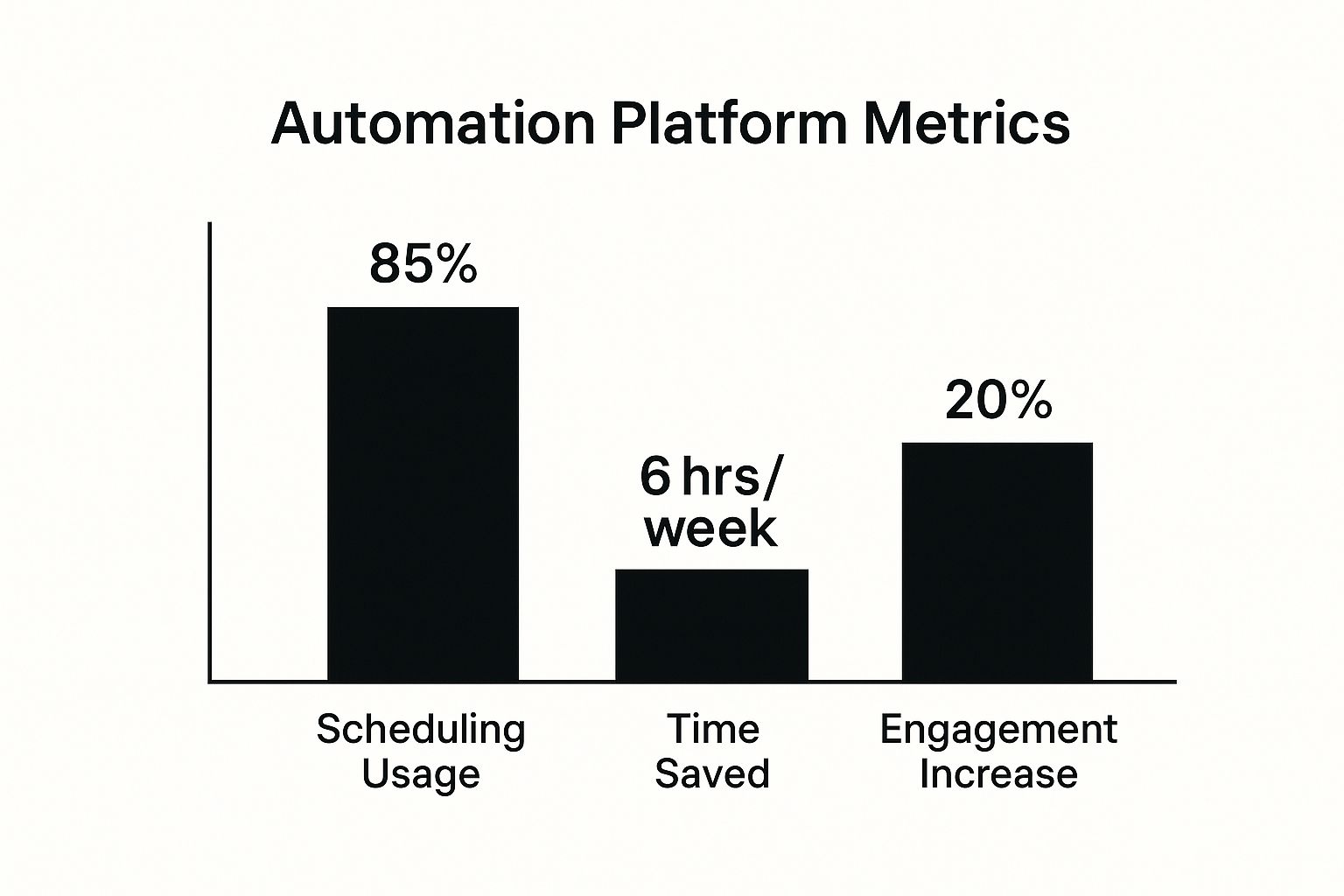 Automation Platform Metrics

85%

6 hrs/ week

20%

Scheduling Usage

Time Saved

Engagement Increase